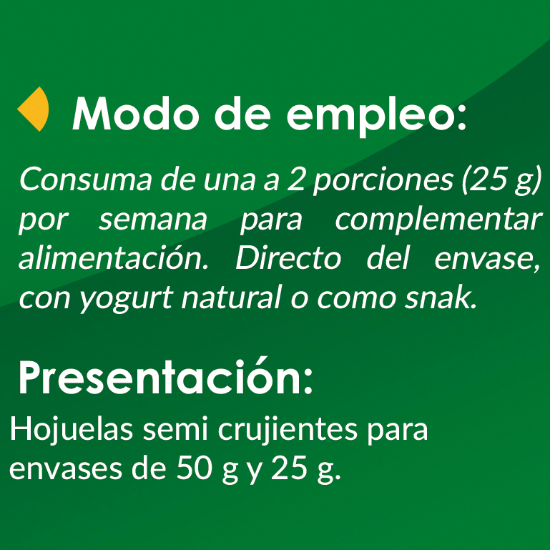 Modo de empleo:

Consuma de una a 2 porciones (25 g) por semana para complementar alimentación. Directo del envase, con yogurt natural o como snak.

Presentación:

Hojuelas semi crujientes para envases de 50 g y 25 g.